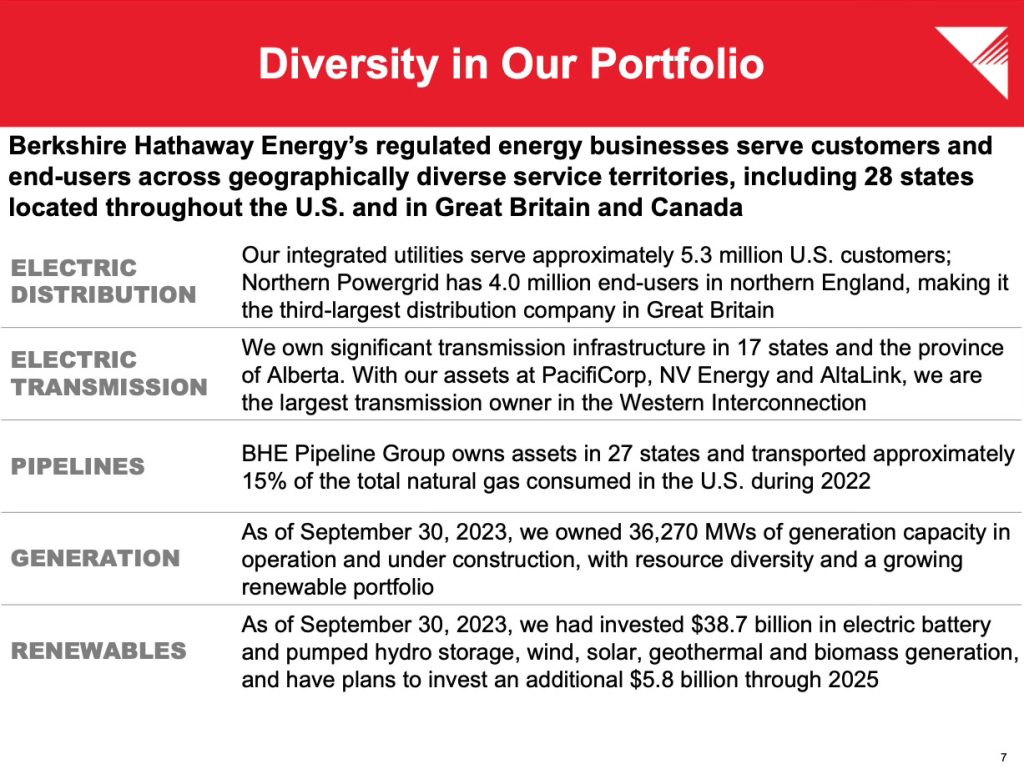 Diversity in Our Portfolio

Berkshire Hathaway Energy's regulated energy businesses serve customers and end-users across geographically diverse service territories, including 28 states located throughout the U.S. and in Great Britain and Canada

| | |
|---|---|
| ELECTRIC DISTRIBUTION | Our integrated utilities serve approximately 5.3 million U.S. customers; Northern Powergrid has 4.0 million end-users in northern England, making it the third-largest distribution company in Great Britain |
| ELECTRIC TRANSMISSION | We own significant transmission infrastructure in 17 states and the province of Alberta. With our assets at PacifiCorp, NV Energy and AltaLink, we are the largest transmission owner in the Western Interconnection |
| PIPELINES | BHE Pipeline Group owns assets in 27 states and transported approximately 15% of the total natural gas consumed in the U.S. during 2022 |
| GENERATION | As of September 30, 2023, we owned 36,270 MWs of generation capacity in operation and under construction, with resource diversity and a growing renewable portfolio |
| RENEWABLES | As of September 30, 2023, we had invested \$38.7 billion in electric battery and pumped hydro storage, wind, solar, geothermal and biomass generation, and have plans to invest an additional \$5.8 billion through 2025 |

7